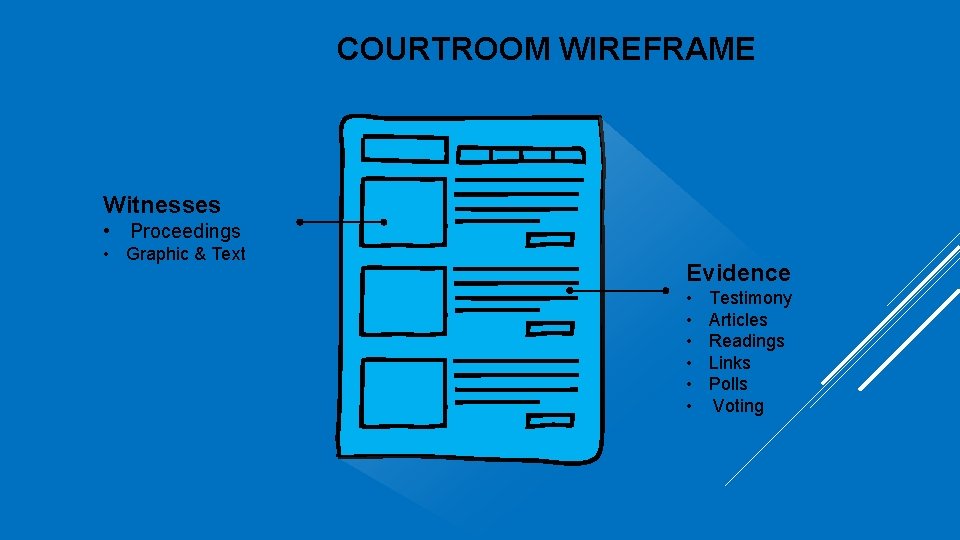 COURTROOM WIREFRAME

Witnesses
• Proceedings
• Graphic & Text

Evidence
• Testimony
• Articles
• Readings
• Links
• Polls
• Voting